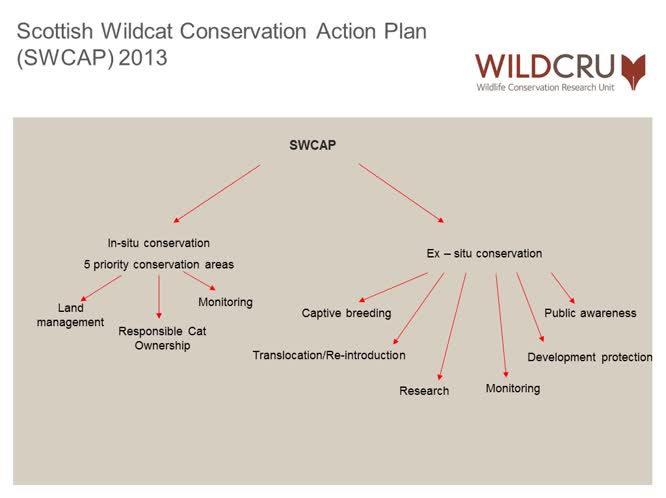 Scottish Wildcat Conservation Action Plan (SWCAP) 2013

WILDCRU
Wildlife Conservation Research Unit

SWCAP

In-situ conservation
5 priority conservation areas

Land management

Responsible Cat Ownership

Monitoring

Ex – situ conservation

Captive breeding

Translocation/Re-introduction

Research

Monitoring

Development protection

Public awareness